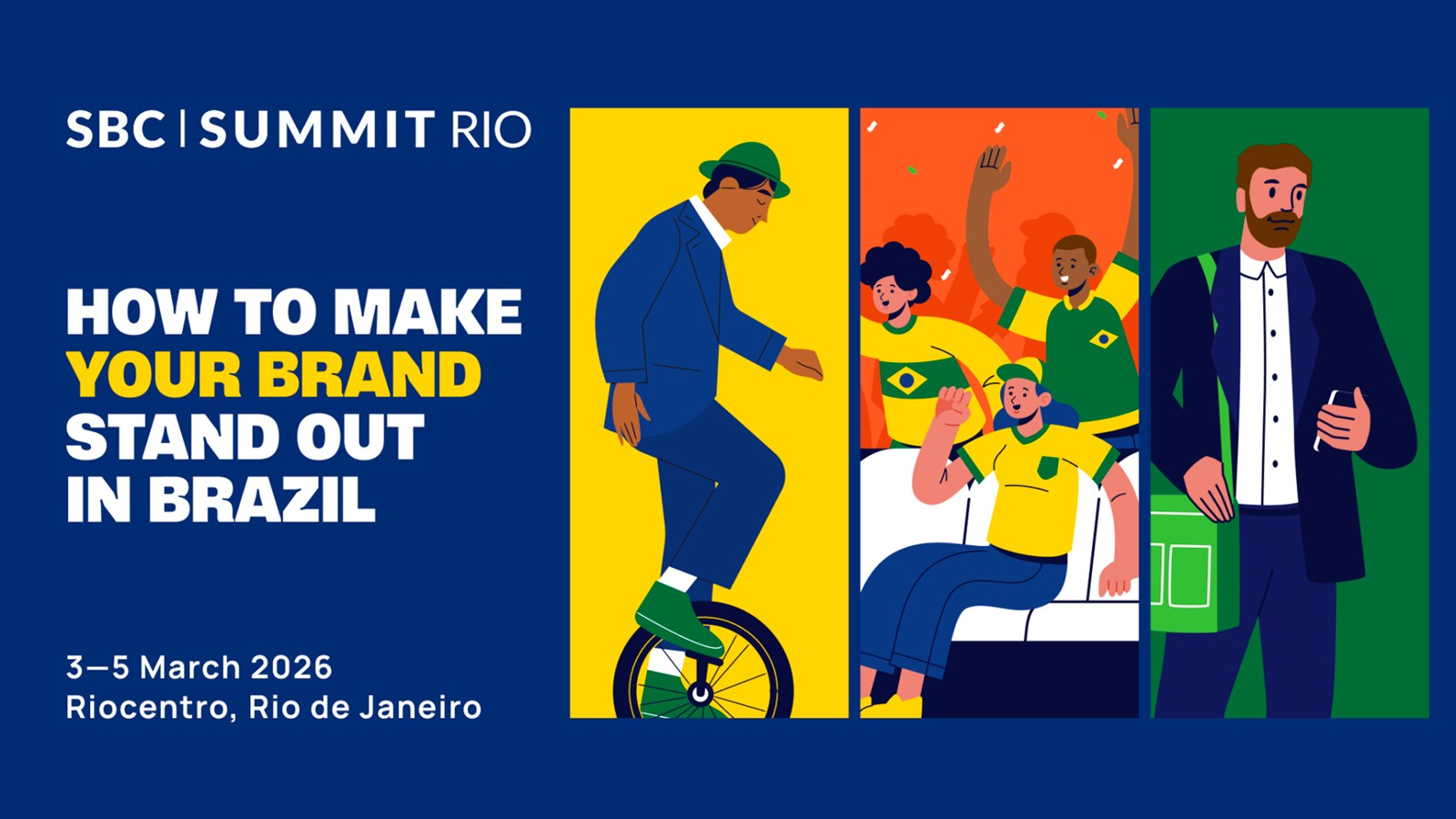 SBC | SUMMIT RIO

HOW TO MAKE YOUR BRAND STAND OUT IN BRAZIL

3—5 March 2026
Riocentro, Rio de Janeiro